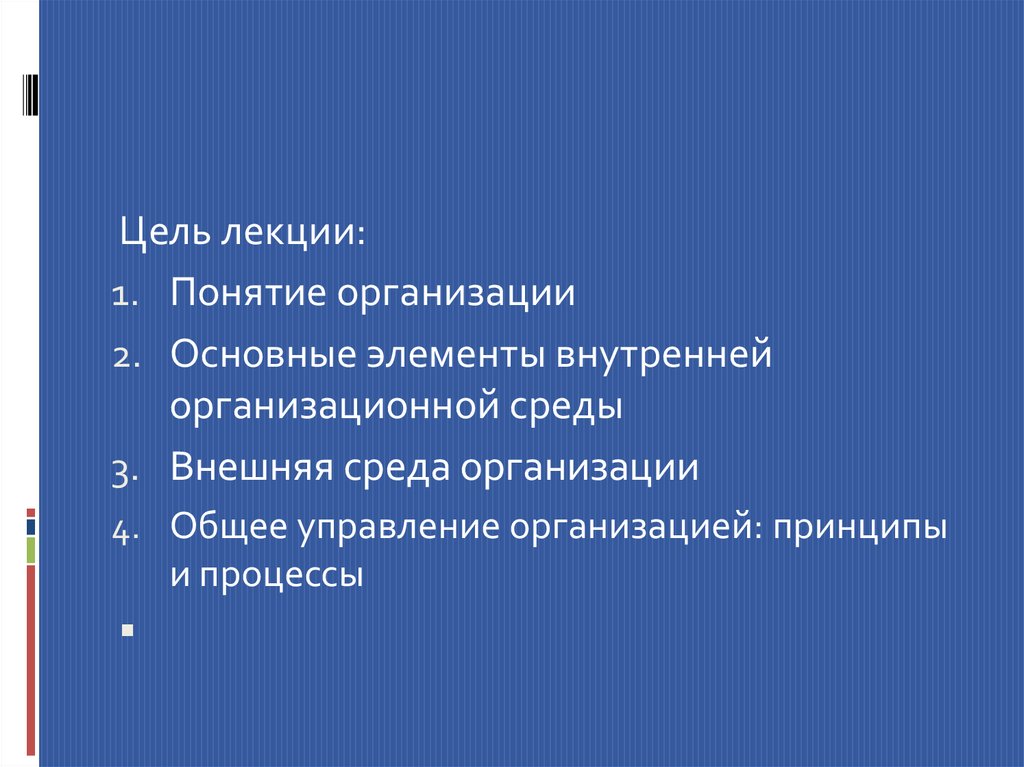 Цель лекции:

1. Понятие организации
2. Основные элементы внутренней организационной среды
3. Внешняя среда организации
4. Общее управление организацией: принципы и процессы